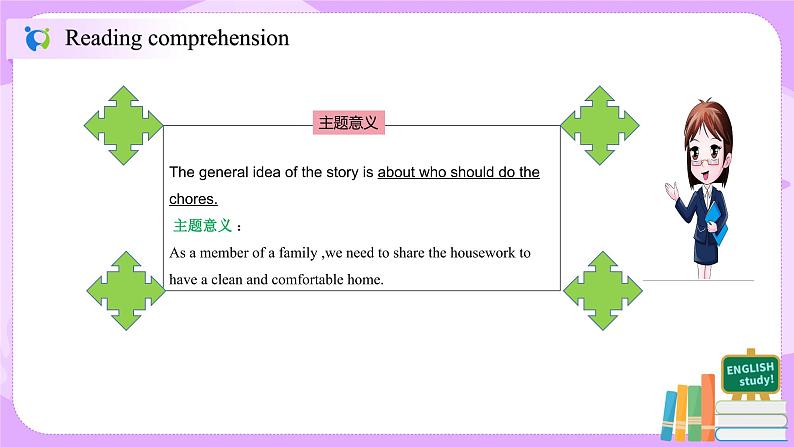 Reading comprehension

主题意义

The general idea of the story is about who should do the chores.

主题意义：

As a member of a family ,we need to share the housework to have a clean and comfortable home.

ENGLISH study!